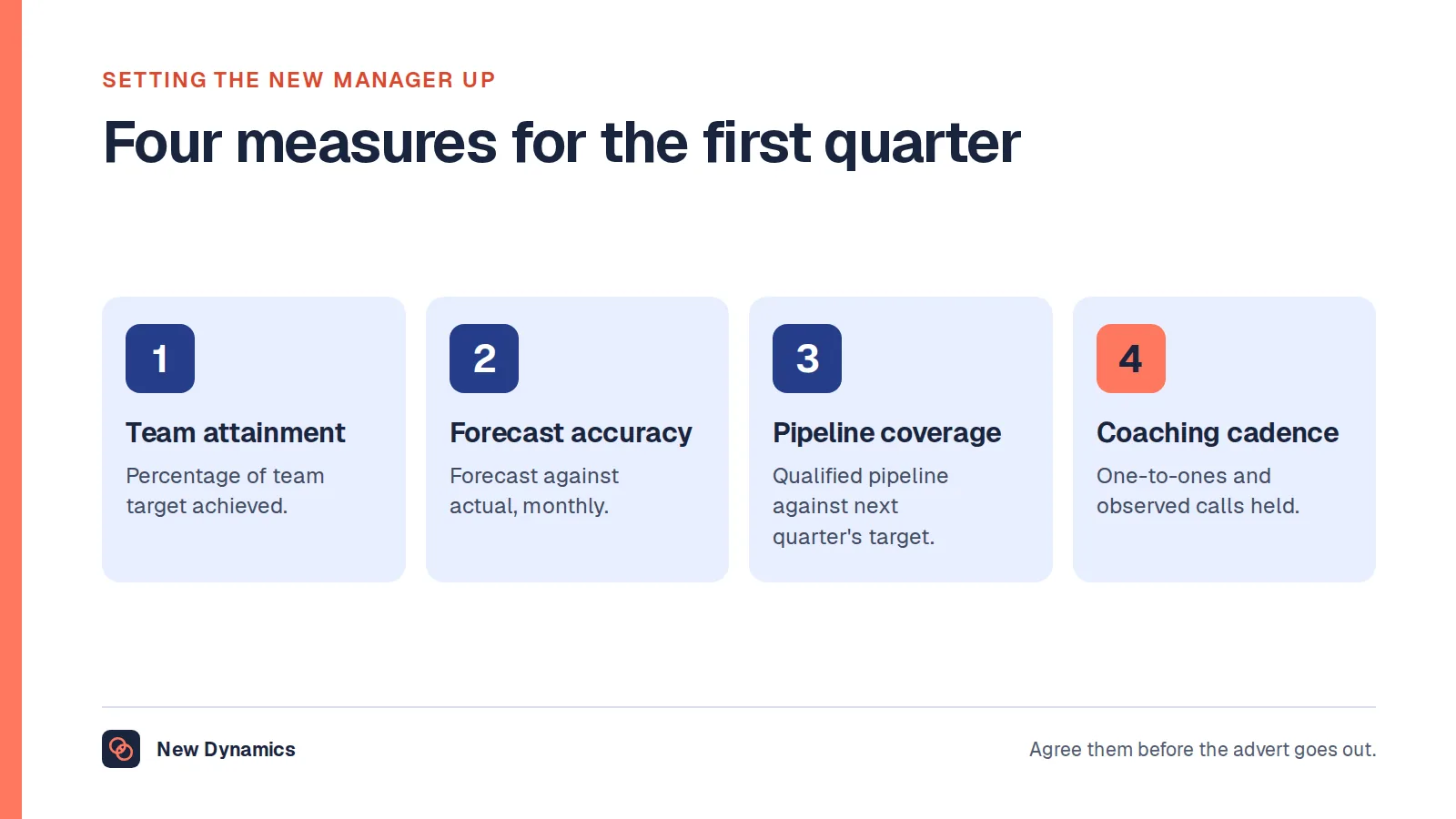 SETTING THE NEW MANAGER UP

Four measures for the first quarter

1

Team attainment

Percentage of team target achieved.

2

Forecast accuracy

Forecast against actual, monthly.

3

Pipeline coverage

Qualified pipeline against next quarter's target.

4

Coaching cadence

One-to-ones and observed calls held.

New Dynamics

Agree them before the advert goes out.